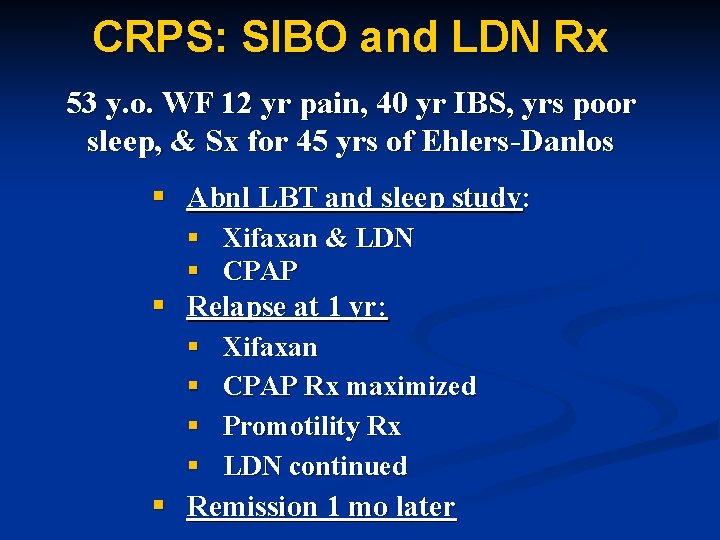 CRPS: SIBO and LDN Rx

53 y.o. WF 12 yr pain, 40 yr IBS, yrs poor sleep, & Sx for 45 yrs of Ehlers-Danlos

- Abnl LBT and sleep study:
  - Xifaxan & LDN
  - CPAP
- Relapse at 1 yr:
  - Xifaxan
  - CPAP Rx maximized
  - Promotility Rx
  - LDN continued
- Remission 1 mo later